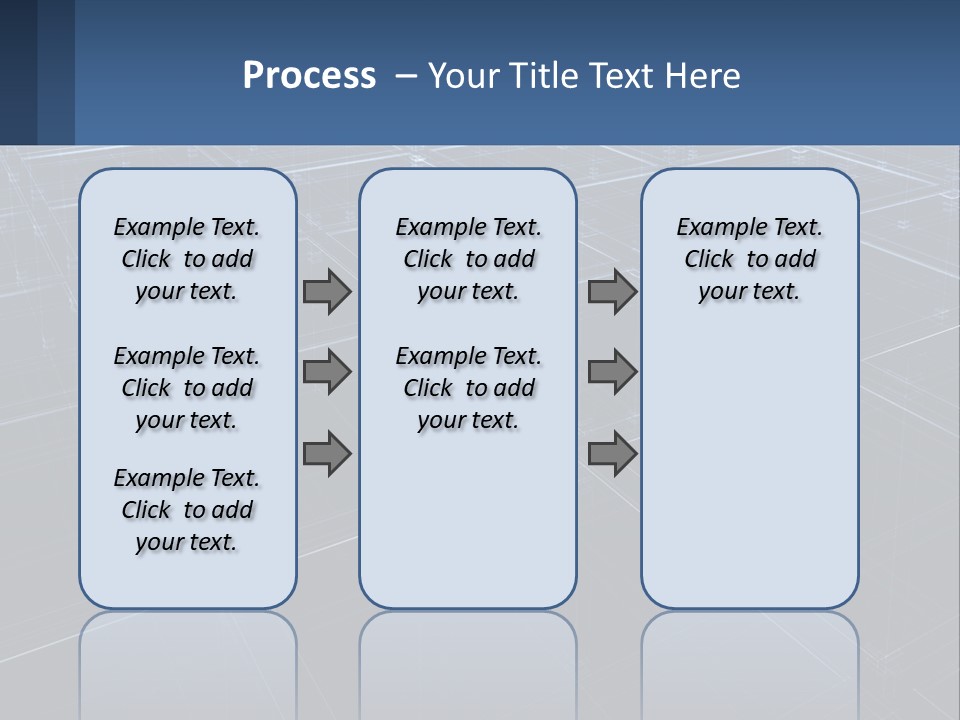 Process – Your Title Text Here

Example Text. Click to add your text.

Example Text. Click to add your text.

Example Text. Click to add your text.

Example Text. Click to add your text.

Example Text. Click to add your text.

Example Text. Click to add your text.